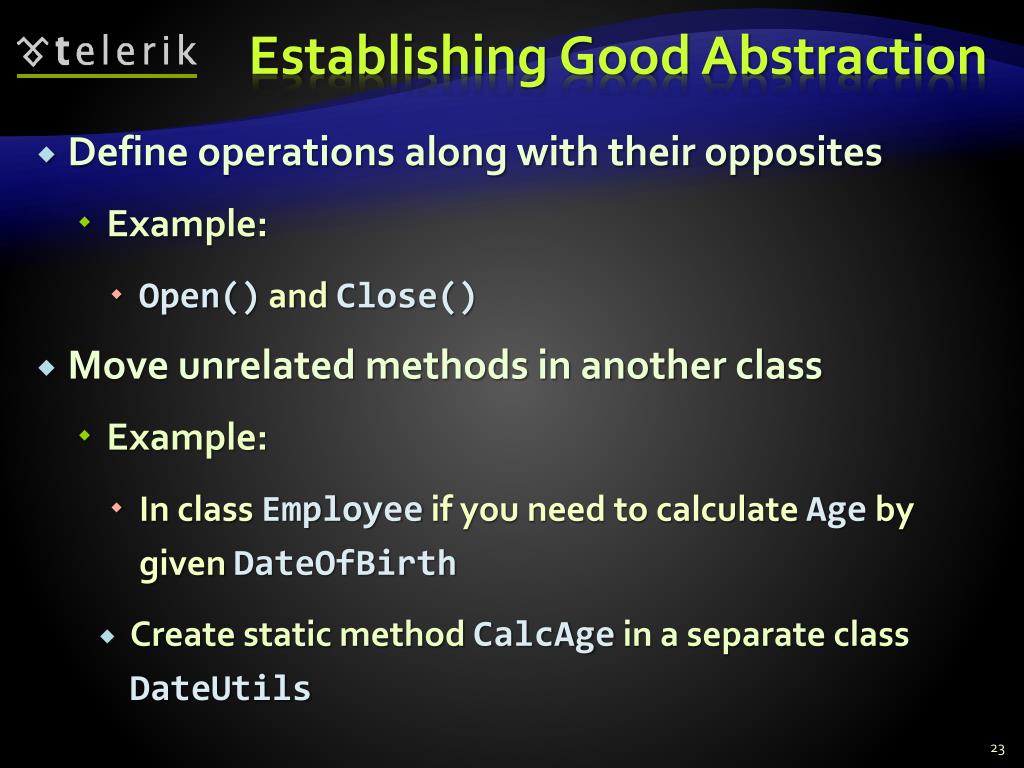 telerik

Establishing Good Abstraction

Define operations along with their opposites

Example:

Open() and Close()

Move unrelated methods in another class

Example:

In class Employee if you need to calculate Age by given DateOfBirth

Create static method CalcAge in a separate class DateUtils

23